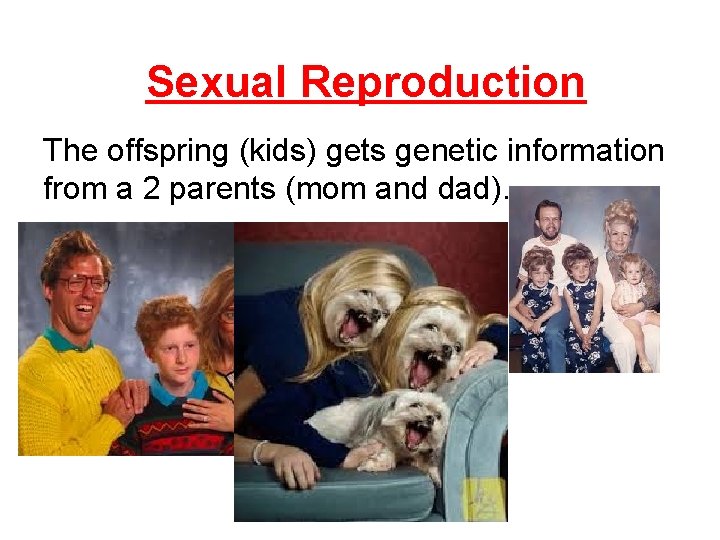 Sexual Reproduction

The offspring (kids) gets genetic information from a 2 parents (mom and dad).